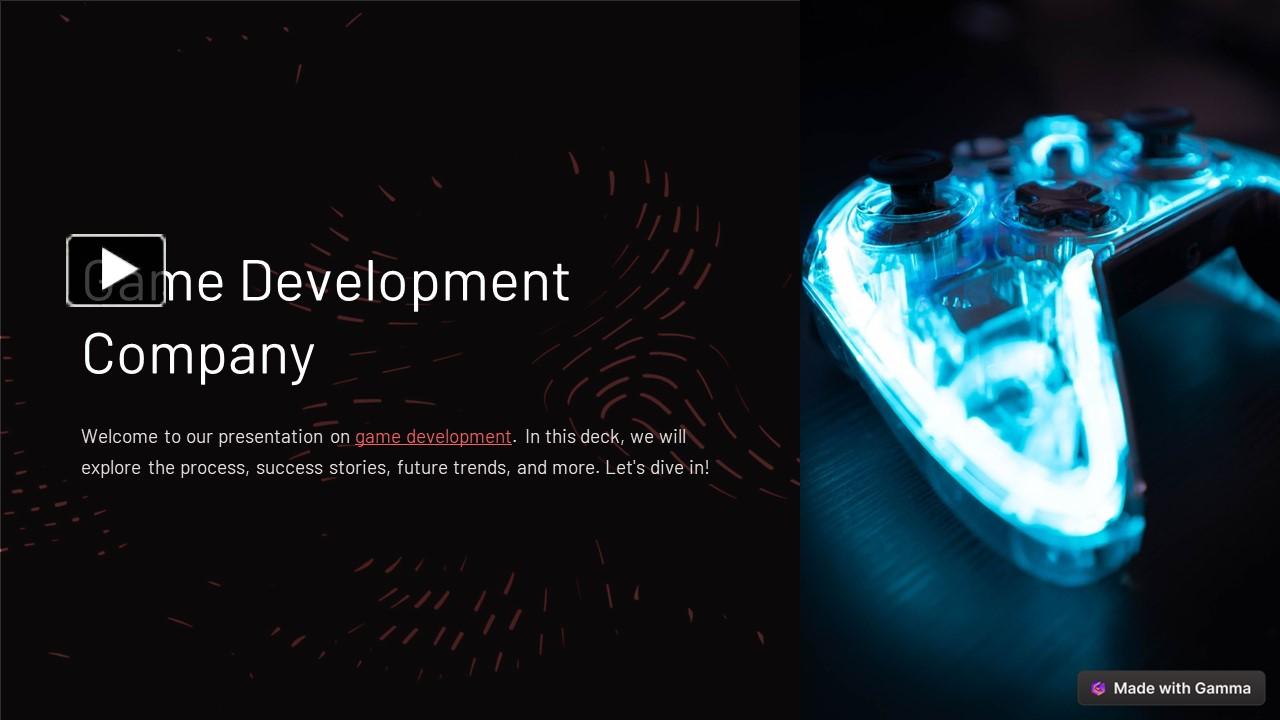 Game Development Company

Welcome to our presentation on game development. In this deck, we will explore the process, success stories, future trends, and more. Let's dive in!

Made with Gamma